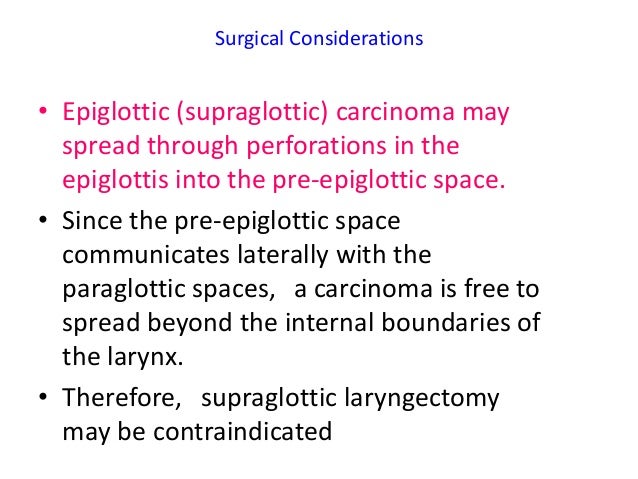 Surgical Considerations

• Epiglottic (supraglottic) carcinoma may spread through perforations in the epiglottis into the pre-epiglottic space.

• Since the pre-epiglottic space communicates laterally with the paraglottic spaces, a carcinoma is free to spread beyond the internal boundaries of the larynx.

• Therefore, supraglottic laryngectomy may be contraindicated